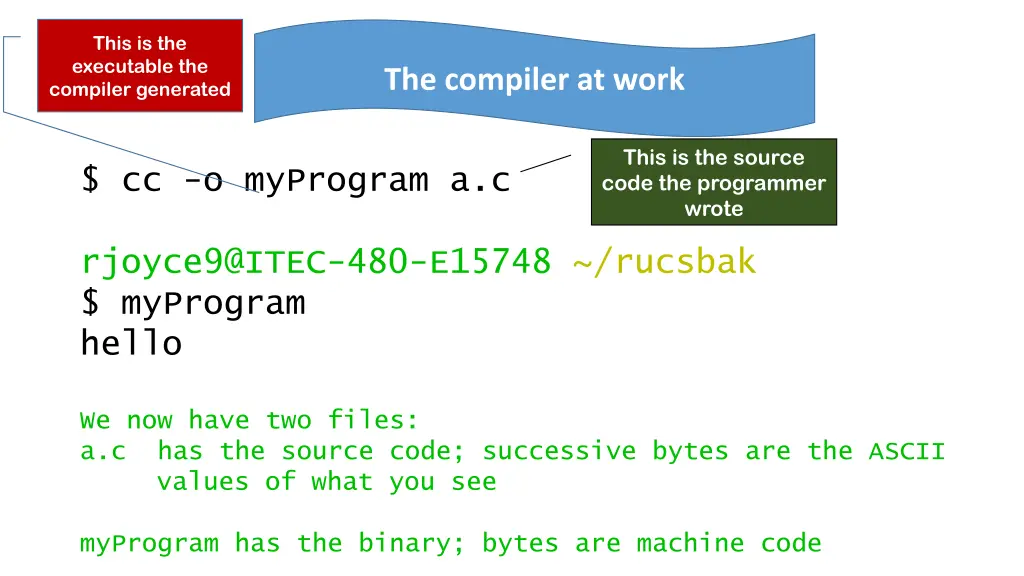 This is the executable the compiler generated

The compiler at work

This is the source code the programmer wrote

$ cc -o myProgram a.c

rjoyce9@ITEC-480-E15748 ~/rucsbak
$ myProgram
hello

We now have two files:
a.c has the source code; successive bytes are the ASCII values of what you see

myProgram has the binary; bytes are machine code